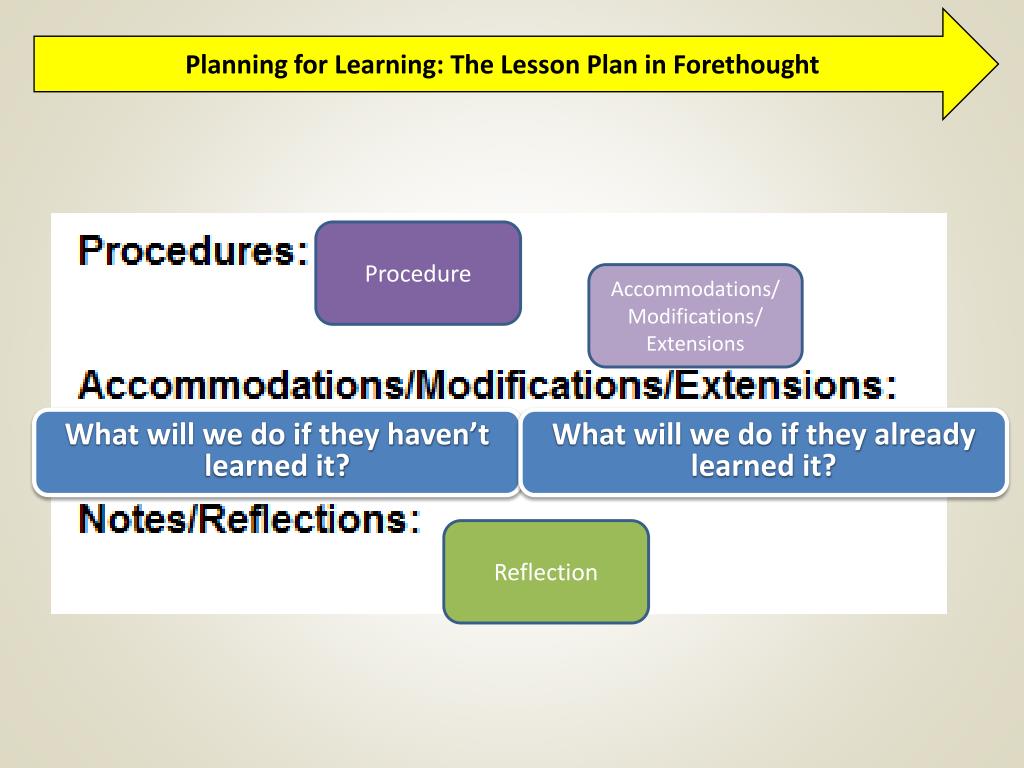 Planning for Learning: The Lesson Plan in Forethought

Procedures:

Procedure

Accommodations/ Modifications/ Extensions

Accommodations/Modifications/Extensions:

What will we do if they haven't learned it?

What will we do if they already learned it?

Notes/Reflections:

Reflection